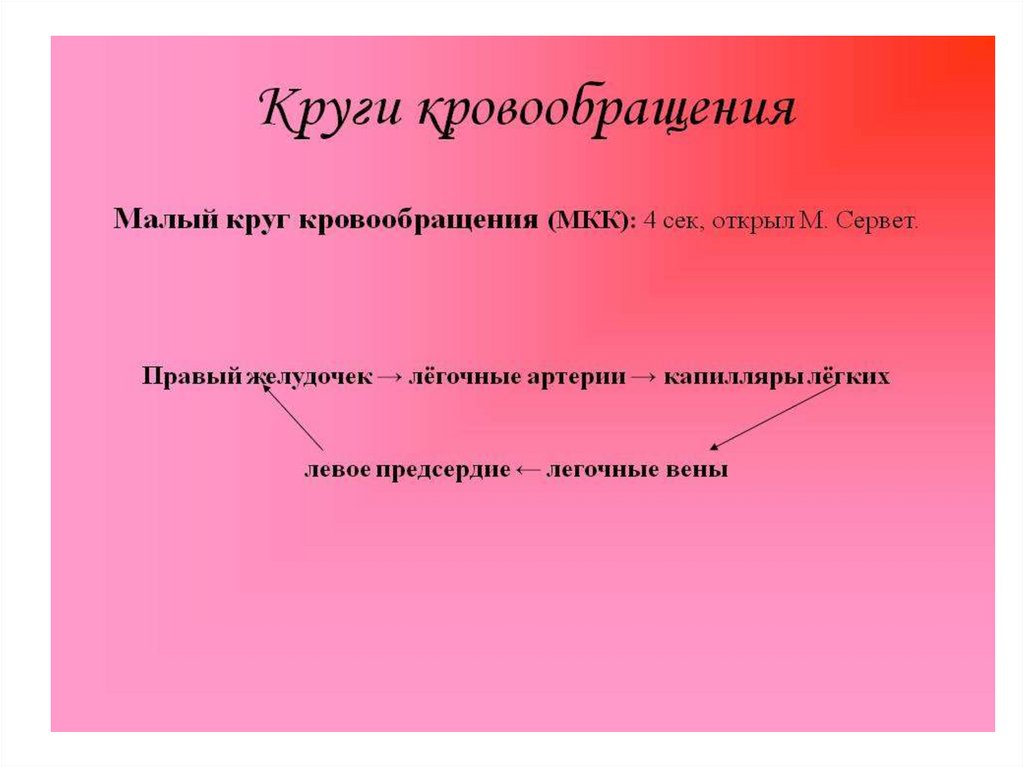 Круги кровообращения

Малый круг кровообращения (МКК): 4 сек, открыл М. Сервет.

Правый желудочек → лёгочные артерии → капилляры лёгких

левое предсердие ← легочные вены